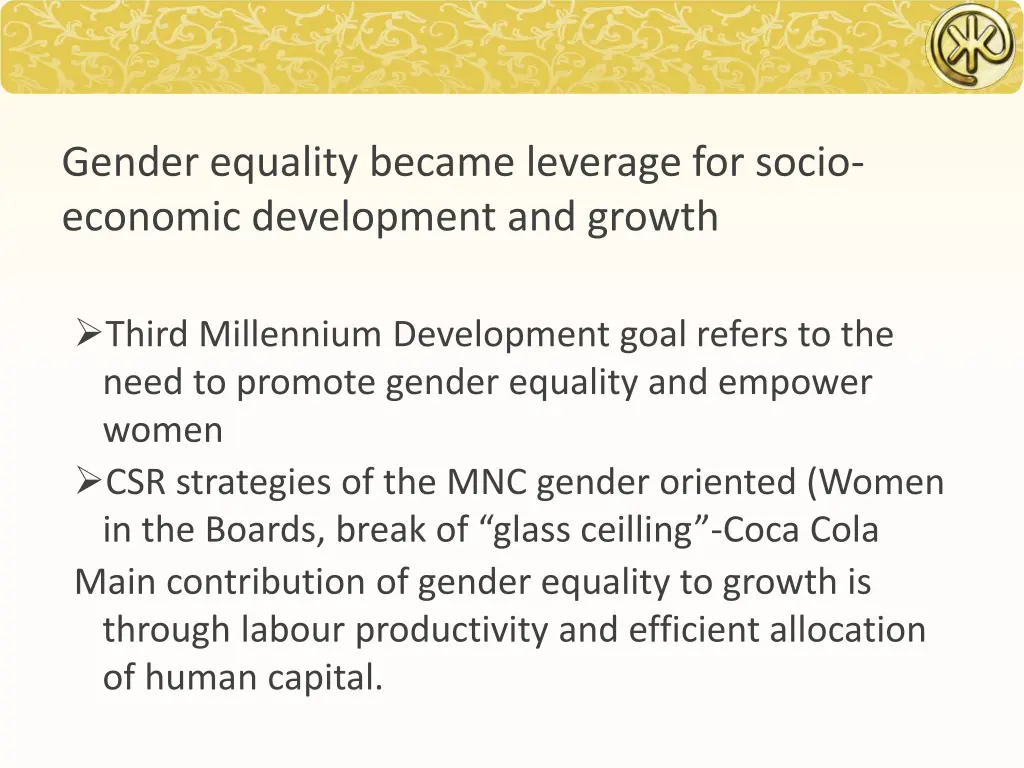 Gender equality became leverage for socio-economic development and growth

➢Third Millennium Development goal refers to the need to promote gender equality and empower women
➢CSR strategies of the MNC gender oriented (Women in the Boards, break of “glass ceilling”-Coca Cola
Main contribution of gender equality to growth is through labour productivity and efficient allocation of human capital.